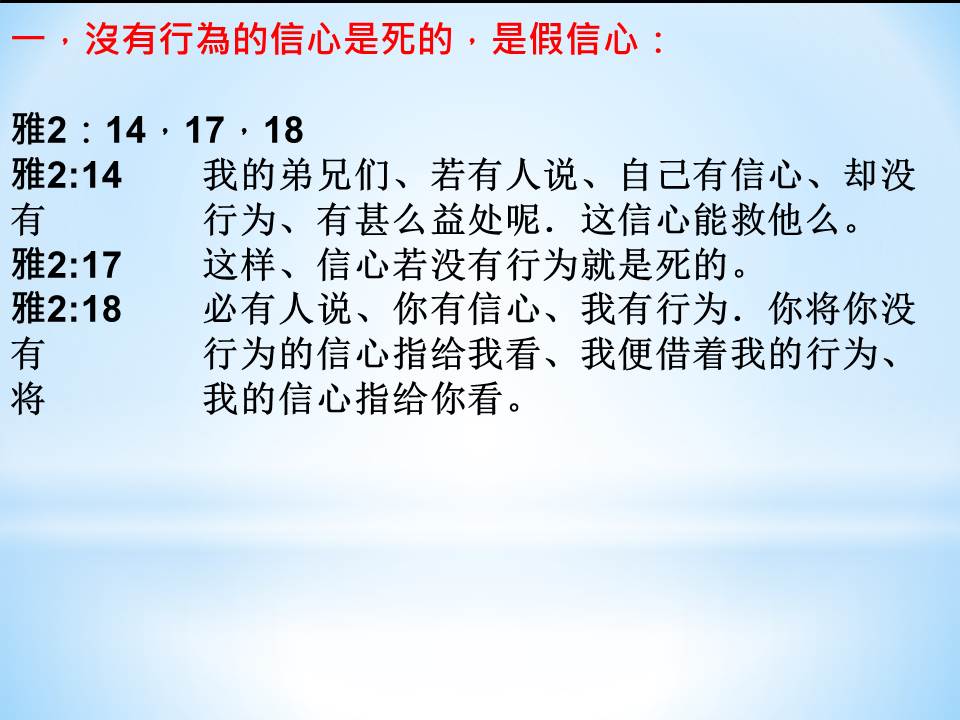 一，沒有行為的信心是死的，是假信心：

雅2：14，17，18
雅2:14 我的弟兄们、若有人说、自己有信心、却没有行为、有甚么益处呢．这信心能救他么。
雅2:17 这样、信心若没有行为就是死的。
雅2:18 必有人说、你有信心、我有行为．你将你没有行为的信心指给我看、我便借着我的行为、将我的信心指给你看。